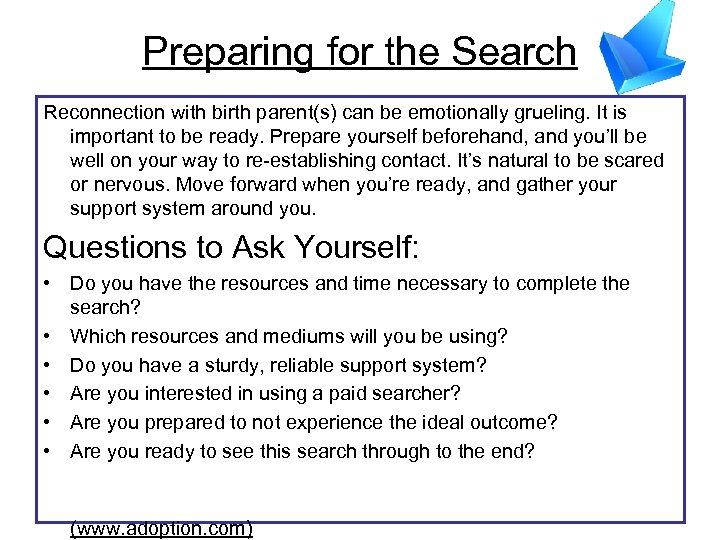 Preparing for the Search

Reconnection with birth parent(s) can be emotionally grueling. It is important to be ready. Prepare yourself beforehand, and you'll be well on your way to re-establishing contact. It's natural to be scared or nervous. Move forward when you're ready, and gather your support system around you.

Questions to Ask Yourself:

• Do you have the resources and time necessary to complete the search?
• Which resources and mediums will you be using?
• Do you have a sturdy, reliable support system?
• Are you interested in using a paid searcher?
• Are you prepared to not experience the ideal outcome?
• Are you ready to see this search through to the end?

(www.adoption.com)